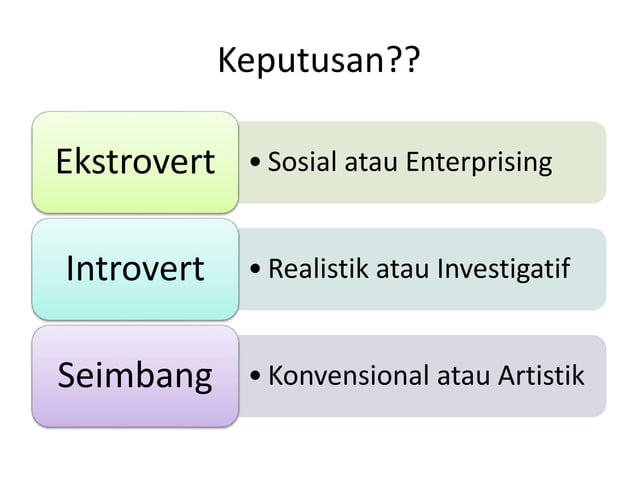 Keputusan??

Ekstrovert
• Sosial atau Enterprising

Introvert
• Realistik atau Investigatif

Seimbang
• Konvensional atau Artistik